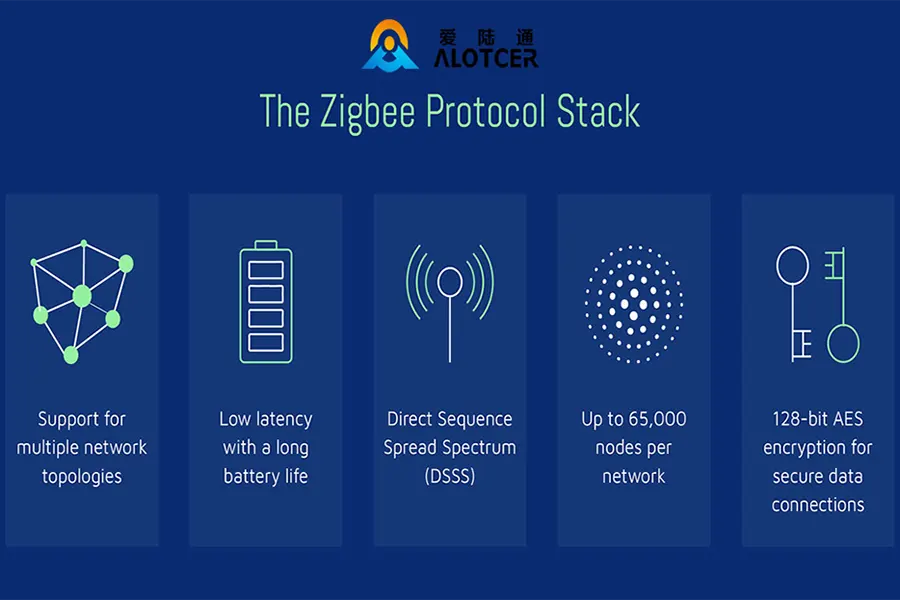 爱陆通
ALOTCER

The Zigbee Protocol Stack

Support for multiple network topologies

Low latency with a long battery life

Direct Sequence Spread Spectrum (DSSS)

Up to 65,000 nodes per network

128-bit AES encryption for secure data connections